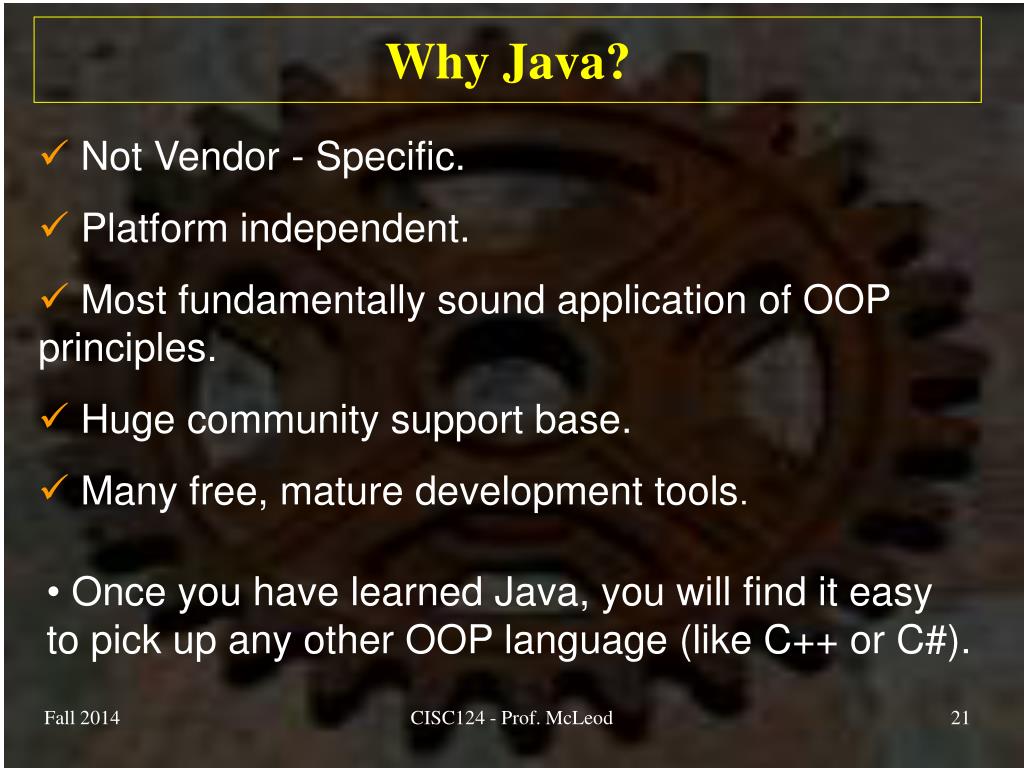 Why Java?

✓ Not Vendor - Specific.

✓ Platform independent.

✓ Most fundamentally sound application of OOP principles.

✓ Huge community support base.

✓ Many free, mature development tools.

• Once you have learned Java, you will find it easy to pick up any other OOP language (like C++ or C#).

Fall 2014

CISC124 - Prof. McLeod

21